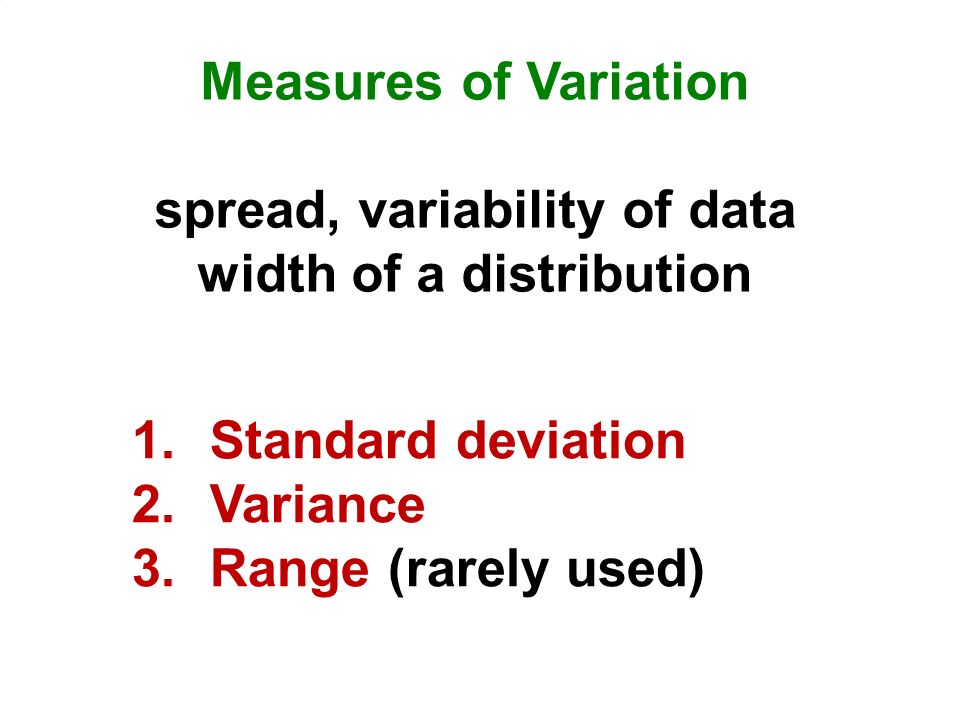 Measures of Variation

spread, variability of data
width of a distribution

1. Standard deviation
2. Variance
3. Range (rarely used)